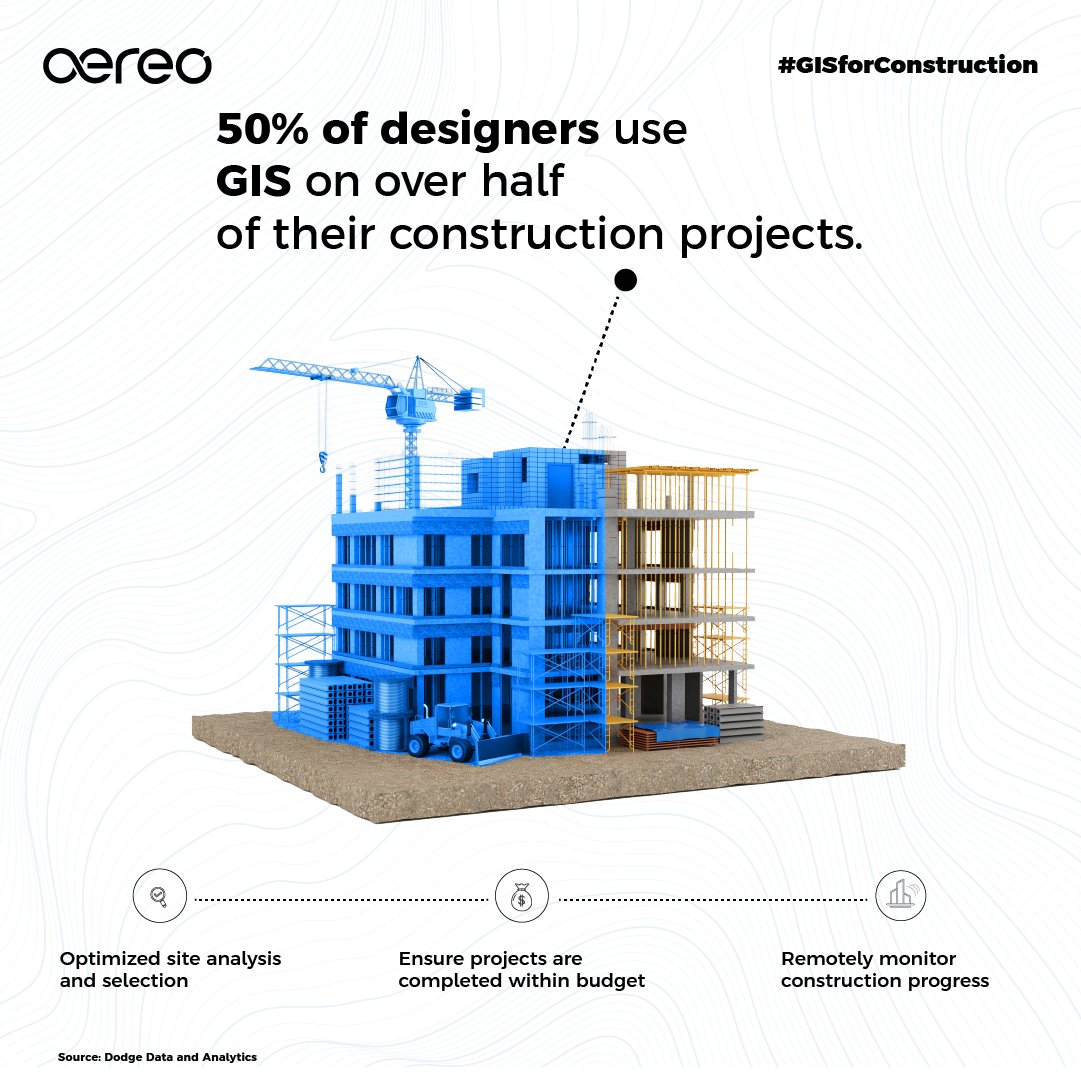 aereo

#GISforConstruction

50% of designers use GIS on over half of their construction projects.

Optimized site analysis and selection

Ensure projects are completed within budget

Remotely monitor construction progress

Source: Dodge Data and Analytics